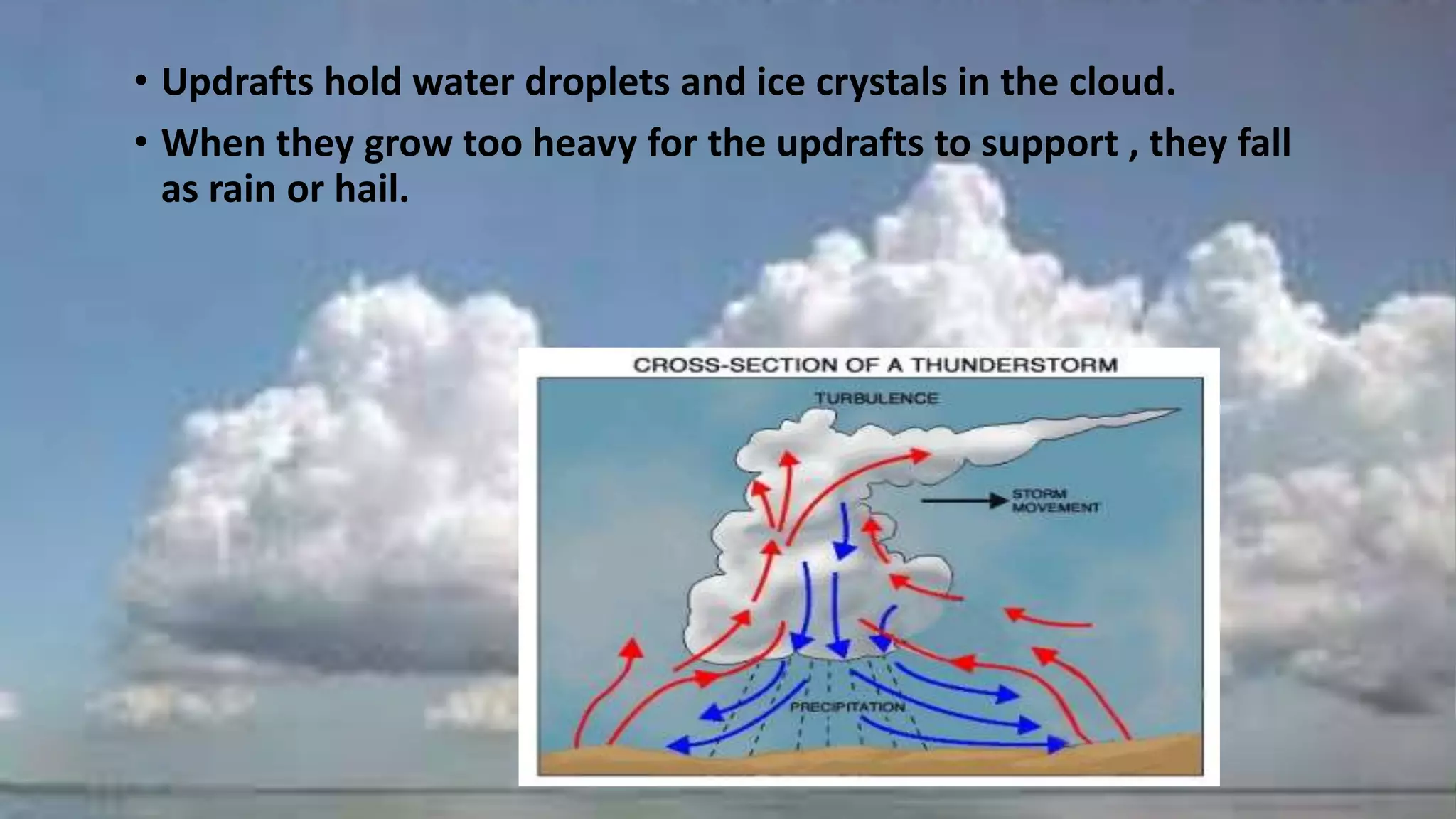 • Updrafts hold water droplets and ice crystals in the cloud.
• When they grow too heavy for the updrafts to support , they fall as rain or hail.

CROSS-SECTION OF A THUNDERSTORM
TURBULENCE
STORM MOVEMENT
PRECIPITATION